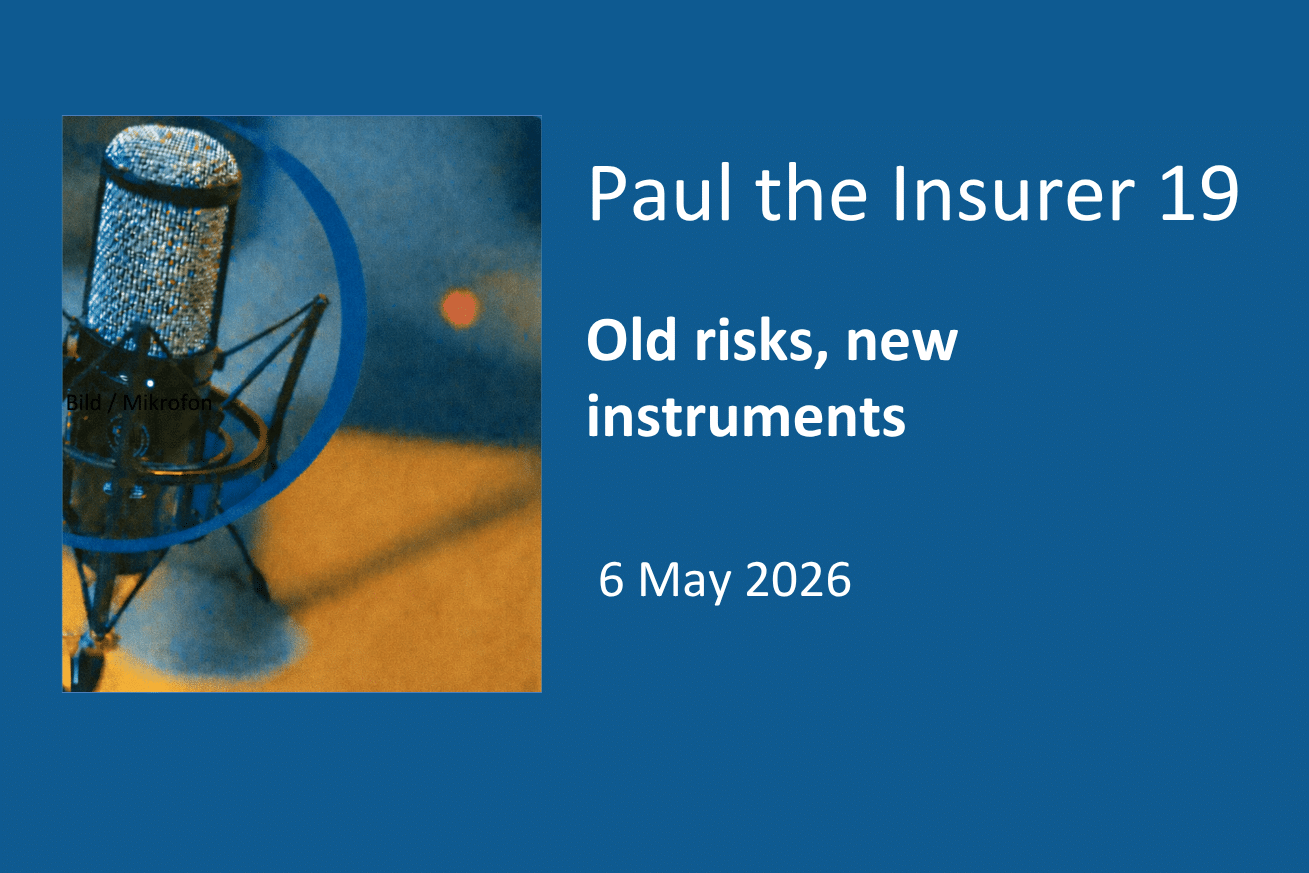 Bild / Mikrofon

Paul the Insurer 19

Old risks, new instruments

6 May 2026